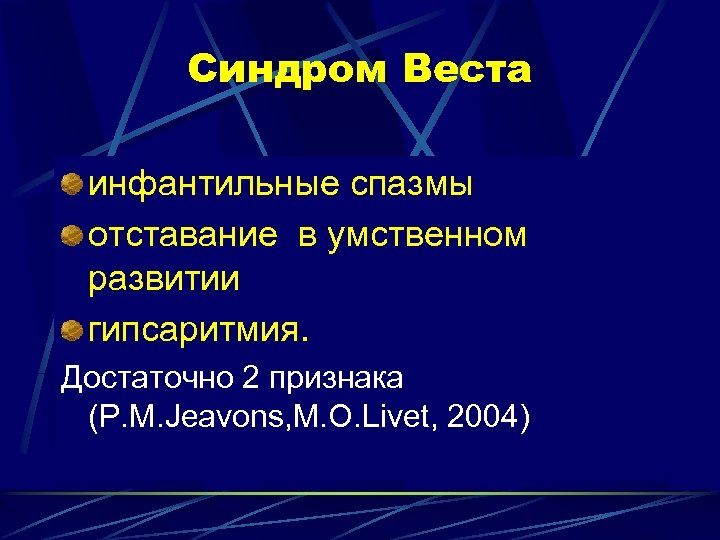 Синдром Веста

инфантильные спазмы

отставание  в умственном развитии

гипсаритмия.

Достаточно 2 признака (P.M.Jeavons,M.O.Livet, 2004)